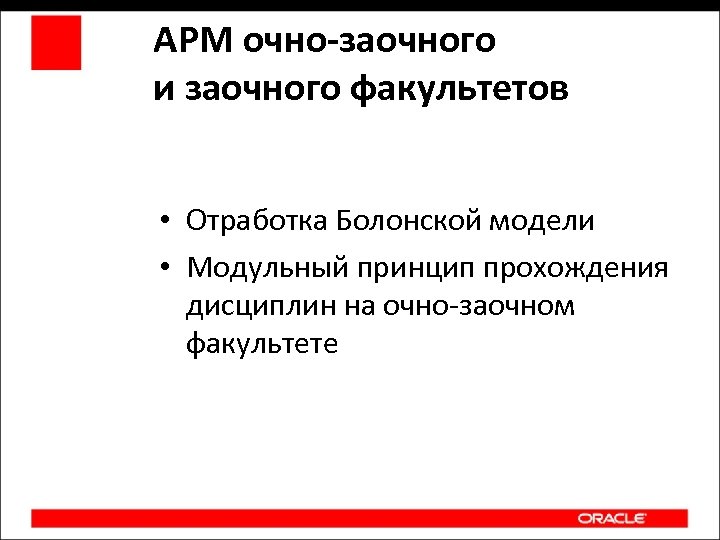 АРМ очно-заочного и заочного факультетов

• Отработка Болонской модели
• Модульный принцип прохождения дисциплин на очно-заочном факультете

ORACLE